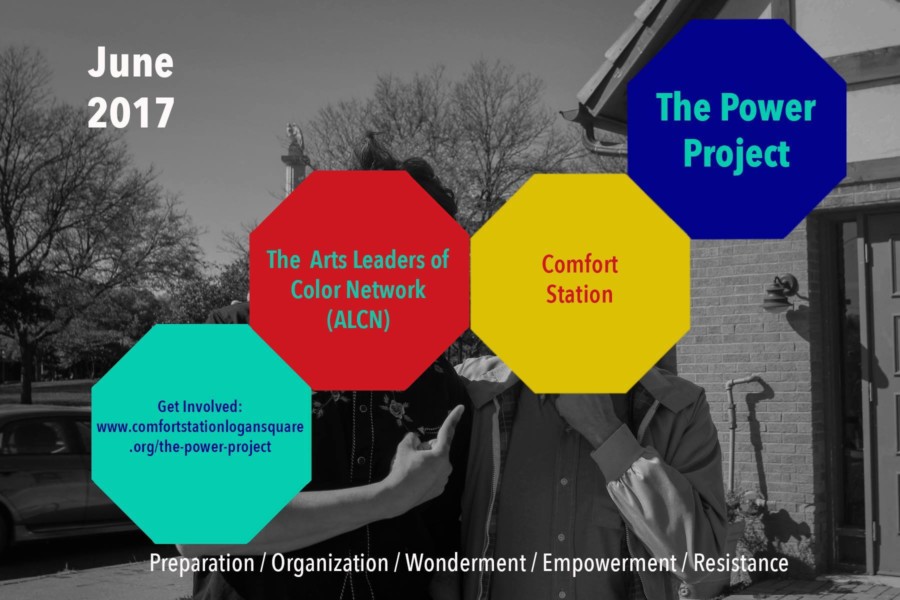 June 2017

The Power Project

The Arts Leaders of Color Network (ALCN)

Comfort Station

Get Involved: www.comfortstationlogansquare.org/the-power-project

Preparation / Organization / Wonderment / Empowerment / Resistance